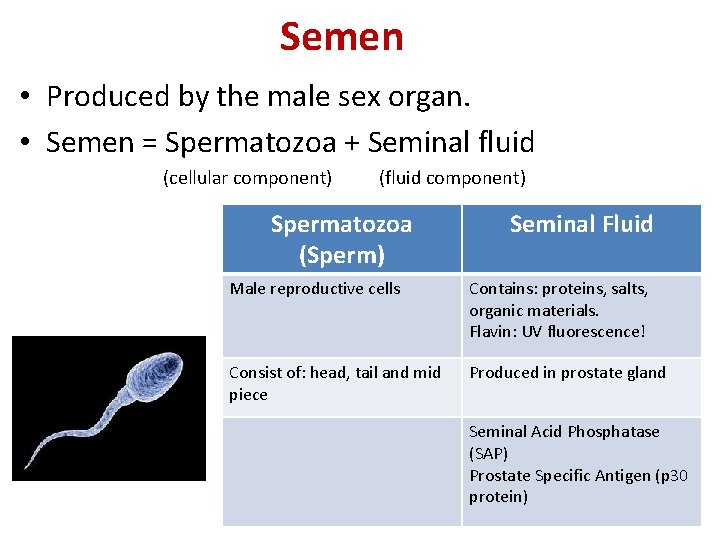 Semen

• Produced by the male sex organ.
• Semen = Spermatozoa + Seminal fluid
(cellular component) (fluid component)

| Spermatozoa (Sperm) | Seminal Fluid |
|---|---|
| Male reproductive cells | Contains: proteins, salts, organic materials. Flavin: UV fluorescence! |
| Consist of: head, tail and mid piece | Produced in prostate gland |
| | Seminal Acid Phosphatase (SAP) Prostate Specific Antigen (p30 protein) |